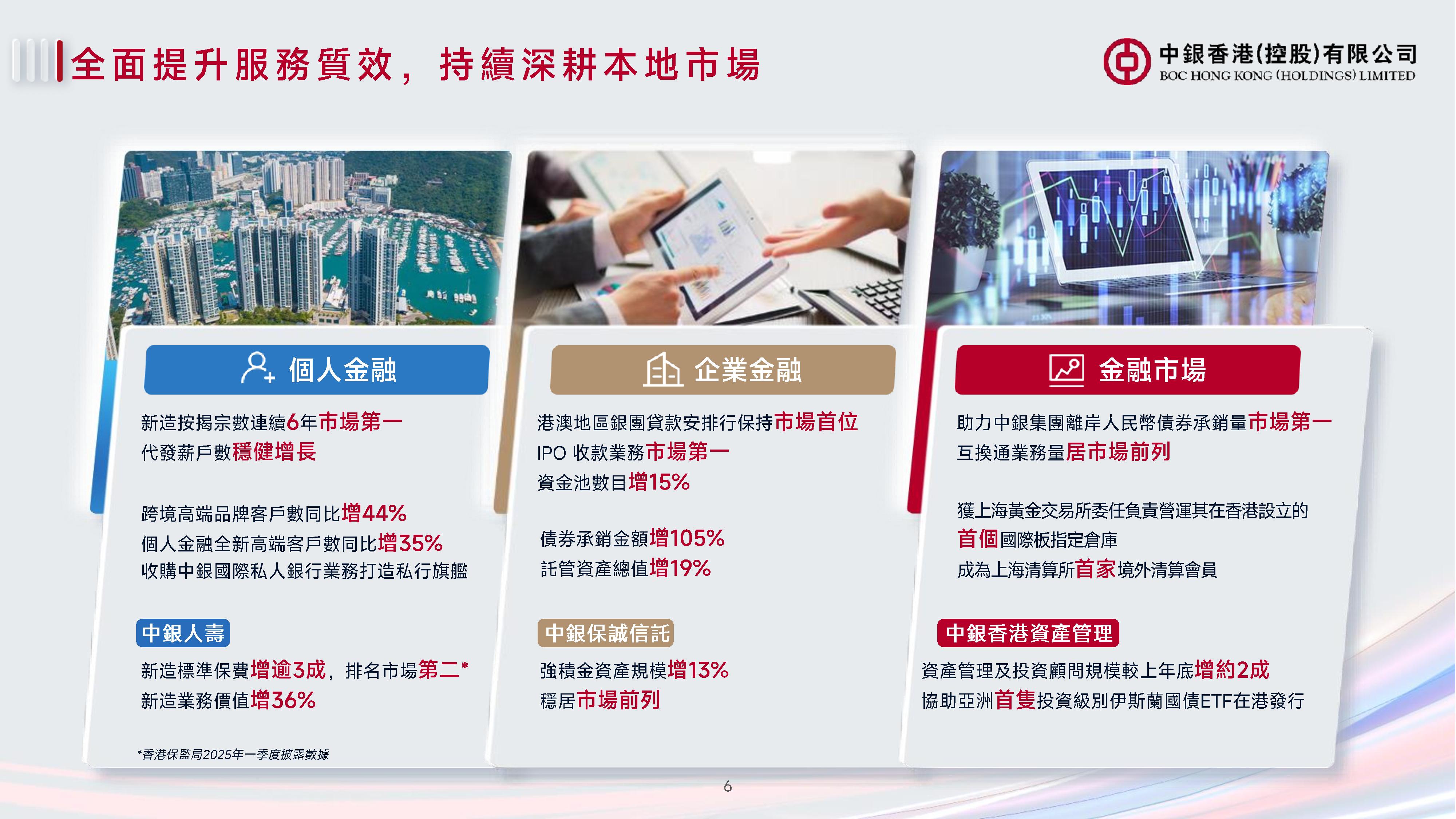 全面提升服務質效，持續深耕本地市場

中銀香港(控股)有限公司
BOC HONG KONG (HOLDINGS) LIMITED

個人金融

新造按揭宗數連續6年市場第一
代發薪戶數穩健增長

跨境高端品牌客戶數同比增44%
個人金融全新高端客戶數同比增35%
收購中銀國際私人銀行業務打造私行旗艦

中銀人壽

新造標準保費增逾3成，排名市場第二*
新造業務價值增36%

*香港保監局2025年一季度披露數據

企業金融

港澳地區銀團貸款安排行保持市場首位
IPO 收款業務市場第一
資金池數目增15%

債券承銷金額增105%
託管資產總值增19%

中銀保誠信託

強積金資產規模增13%
穩居市場前列

金融市場

助力中銀集團離岸人民幣債券承銷量市場第一
互換通業務量居市場前列

獲上海黃金交易所委任負責營運其在香港設立的首個國際板指定倉庫
成為上海清算所首家境外清算會員

中銀香港資產管理

資產管理及投資顧問規模較上年底增約2成
協助亞洲首隻投資級別伊斯蘭國債ETF在港發行

6